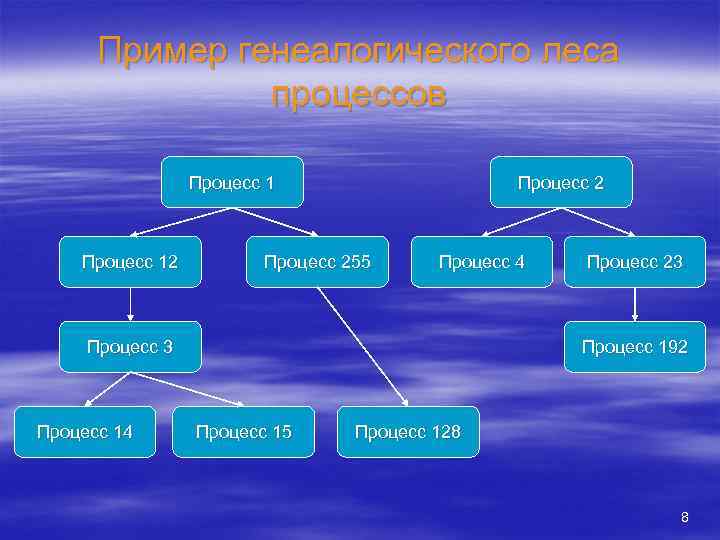 Пример генеалогического леса процессов

Процесс 1

Процесс 2

Процесс 12

Процесс 255

Процесс 4

Процесс 23

Процесс 3

Процесс 192

Процесс 14

Процесс 15

Процесс 128

8